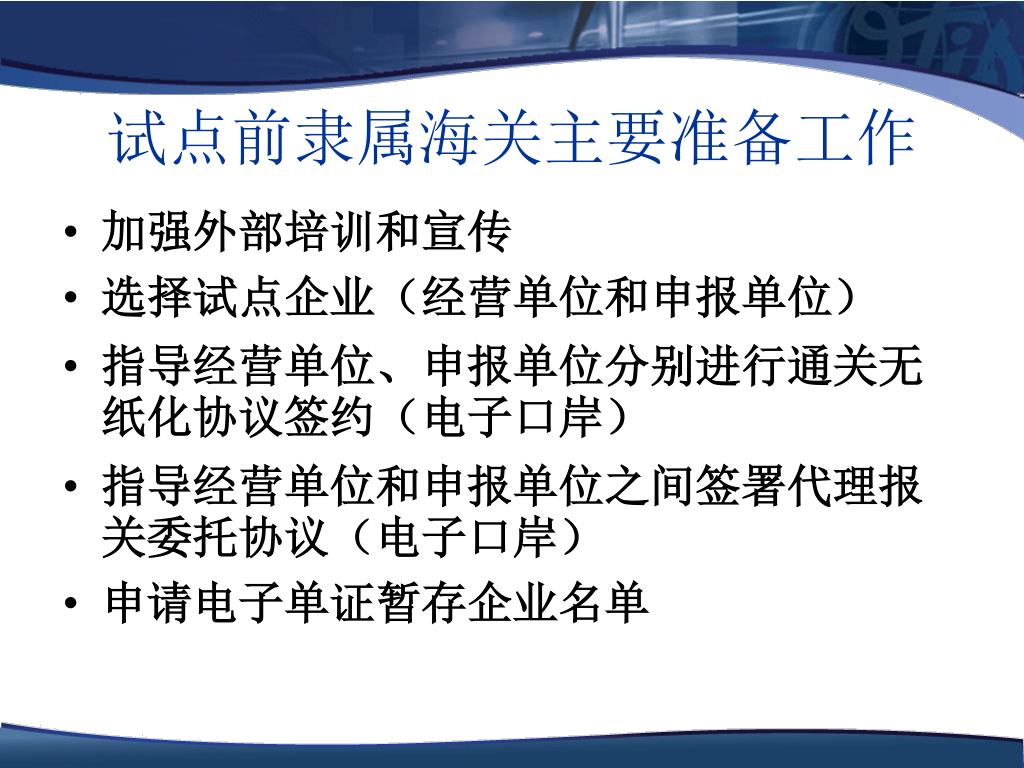 试点前隶属海关主要准备工作

• 加强外部培训和宣传
• 选择试点企业（经营单位和申报单位）
• 指导经营单位、申报单位分别进行通关无纸化协议签约（电子口岸）
• 指导经营单位和申报单位之间签署代理报关委托协议（电子口岸）
• 申请电子单证暂存企业名单